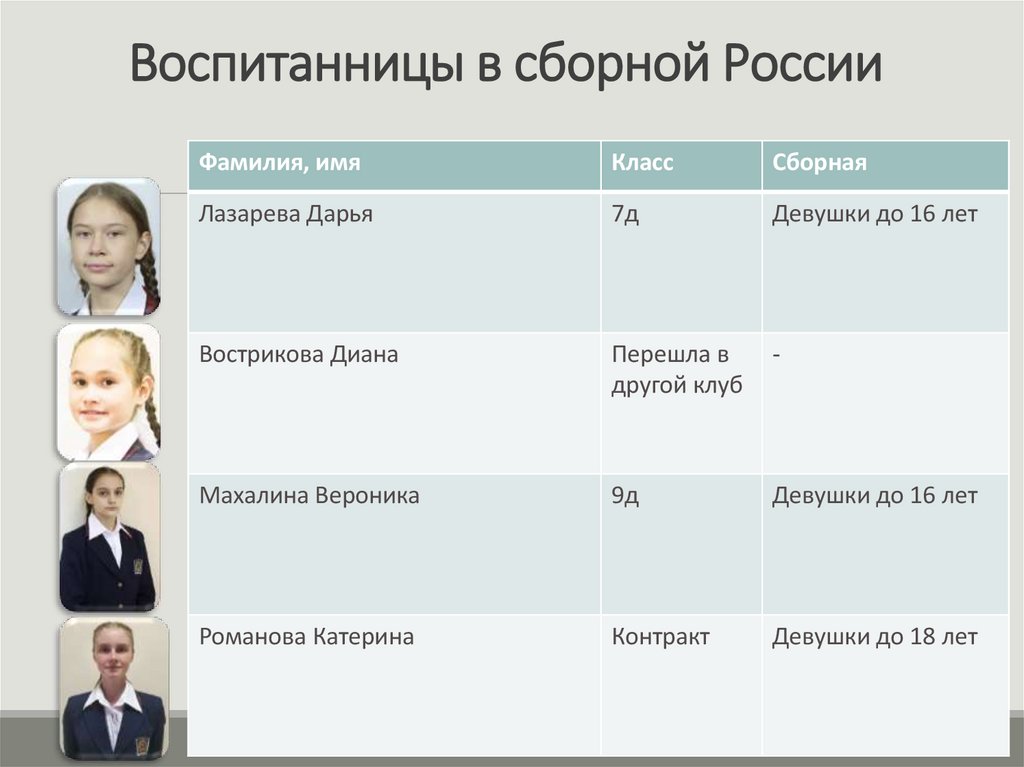 Воспитанницы в сборной России

| Фамилия, имя | Класс | Сборная |
|---|---|---|
| Лазарева Дарья | 7д | Девушки до 16 лет |
| Вострикова Диана | Перешла в другой клуб | - |
| Махалина Вероника | 9д | Девушки до 16 лет |
| Романова Катерина | Контракт | Девушки до 18 лет |